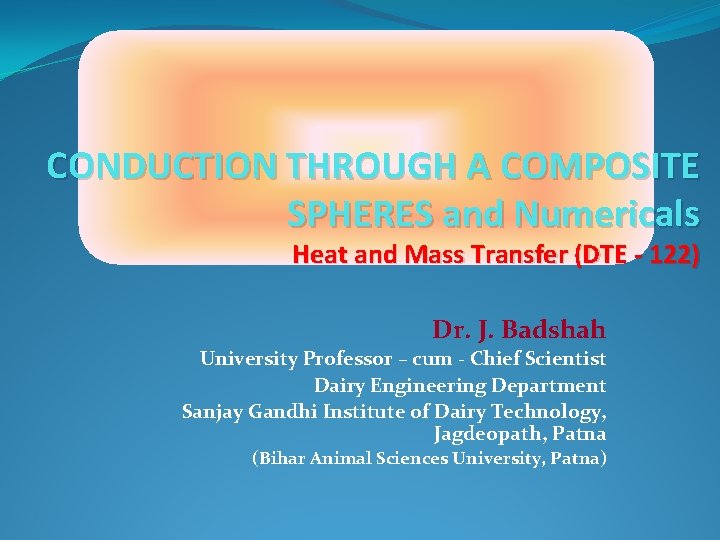 CONDUCTION THROUGH A COMPOSITE SPHERES and Numericals

Heat and Mass Transfer (DTE - 122)

Dr. J. Badshah

University Professor – cum - Chief Scientist

Dairy Engineering Department

Sanjay Gandhi Institute of Dairy Technology, Jagdeopath, Patna

(Bihar Animal Sciences University, Patna)